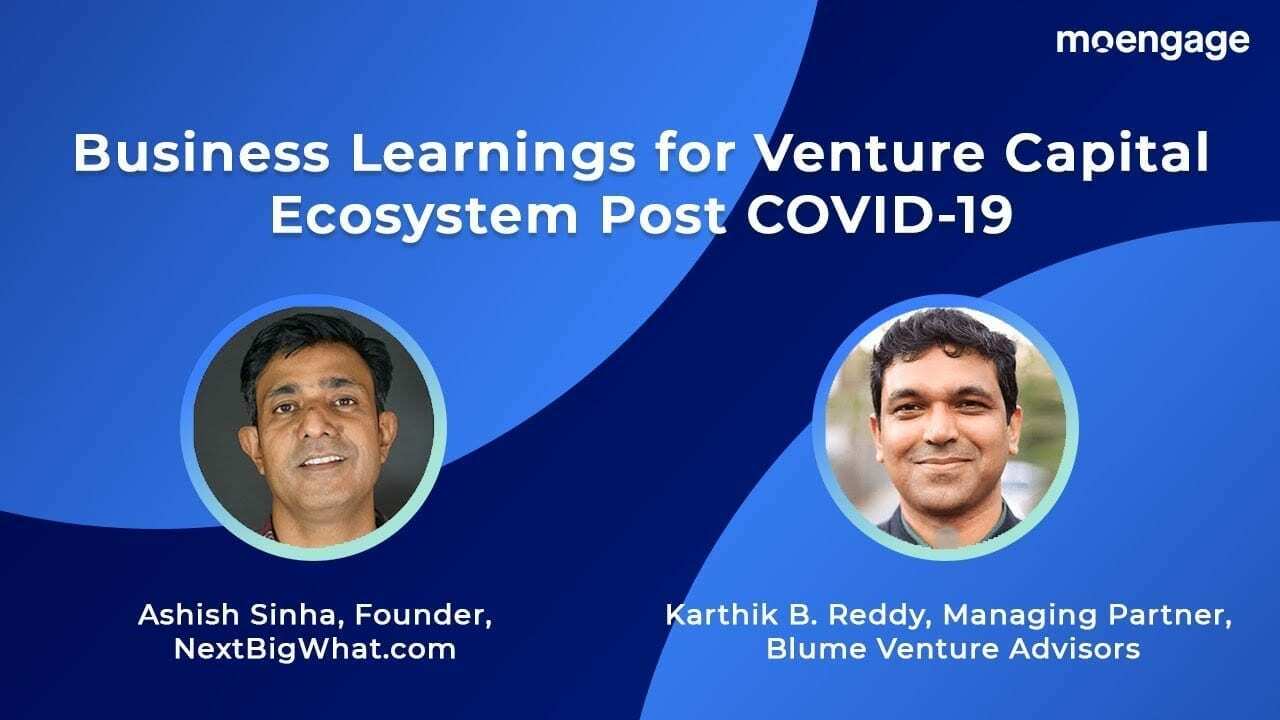 moengage

Business Learnings for Venture Capital Ecosystem Post COVID-19

Ashish Sinha, Founder, NextBigWhat.com

Karthik B. Reddy, Managing Partner, Blume Venture Advisors